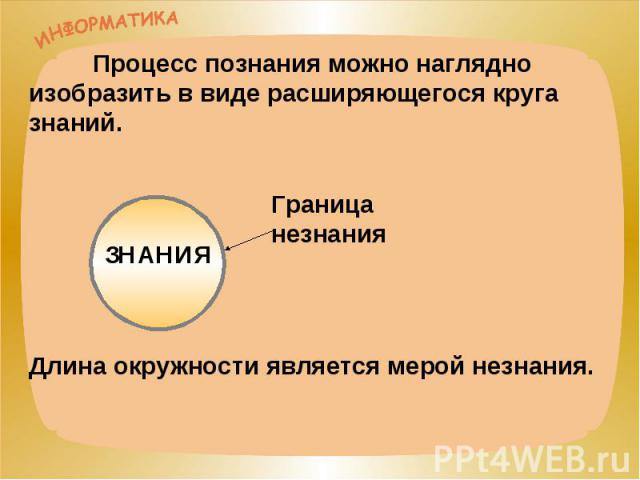 ИНФОРМАТИКА

Процесс познания можно наглядно изобразить в виде расширяющегося круга знаний.

ЗНАНИЯ

Граница незнания

Длина окружности является мерой незнания.

PPt4WEB.ru